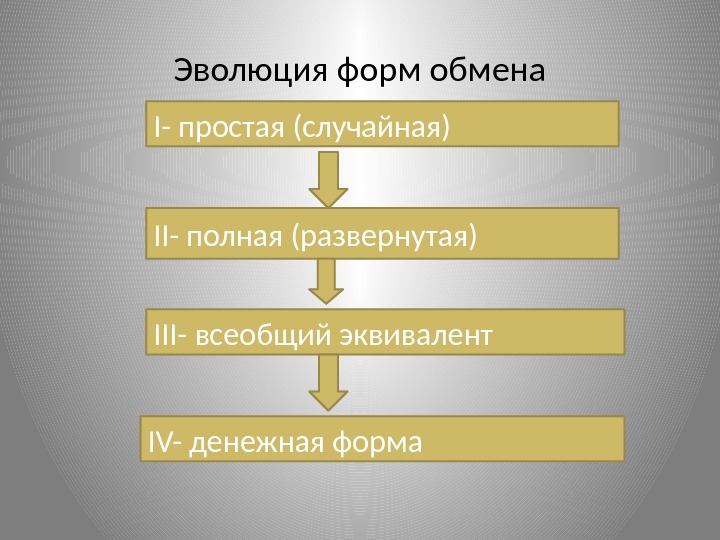 Эволюция форм обмена

I- простая (случайная)

II- полная (развернутая)

III- всеобщий эквивалент

IV- денежная форма